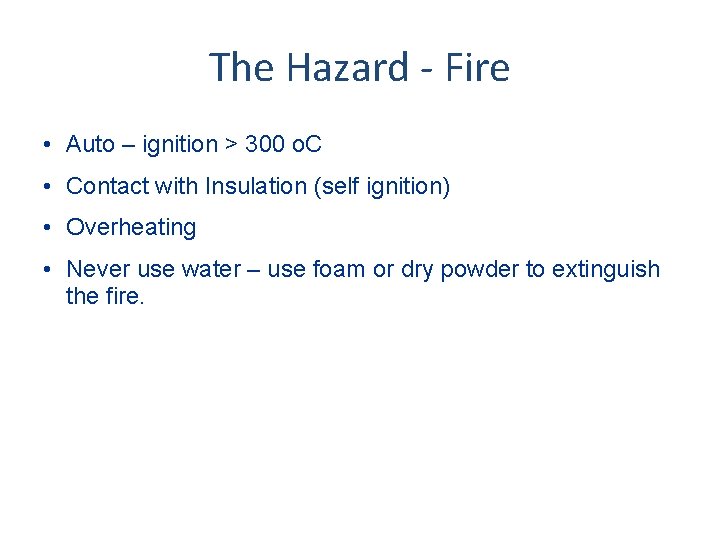 The Hazard - Fire

• Auto – ignition > 300 oC

• Contact with Insulation (self ignition)

• Overheating

• Never use water – use foam or dry powder to extinguish the fire.